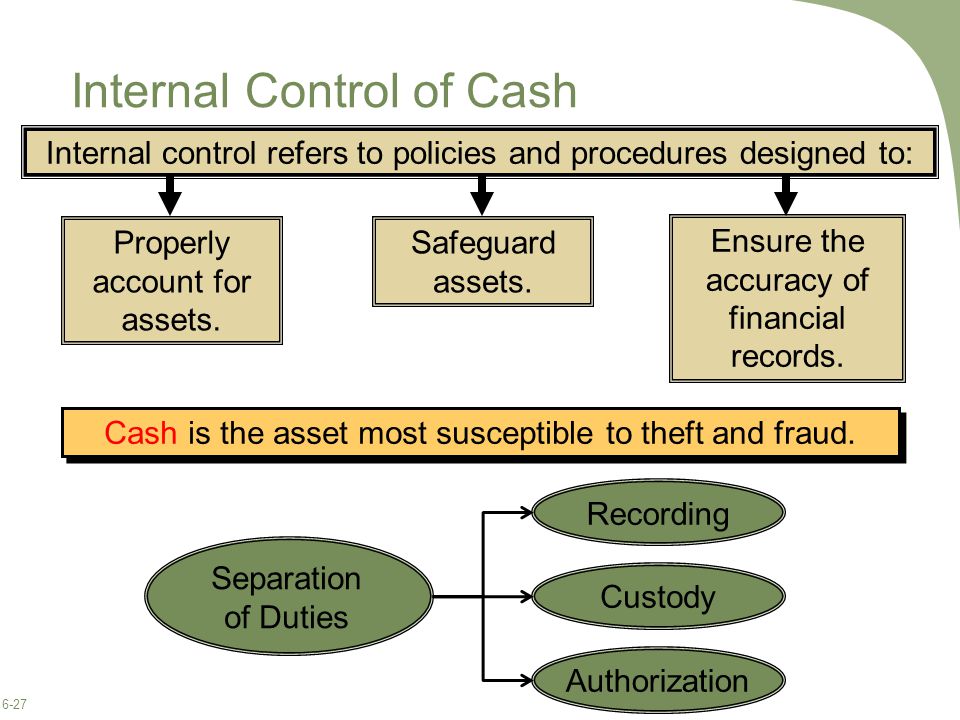 Internal Control of Cash

Internal control refers to policies and procedures designed to:

Properly account for assets.

Safeguard assets.

Ensure the accuracy of financial records.

Cash is the asset most susceptible to theft and fraud.

Separation of Duties

Recording

Custody

Authorization

6-27